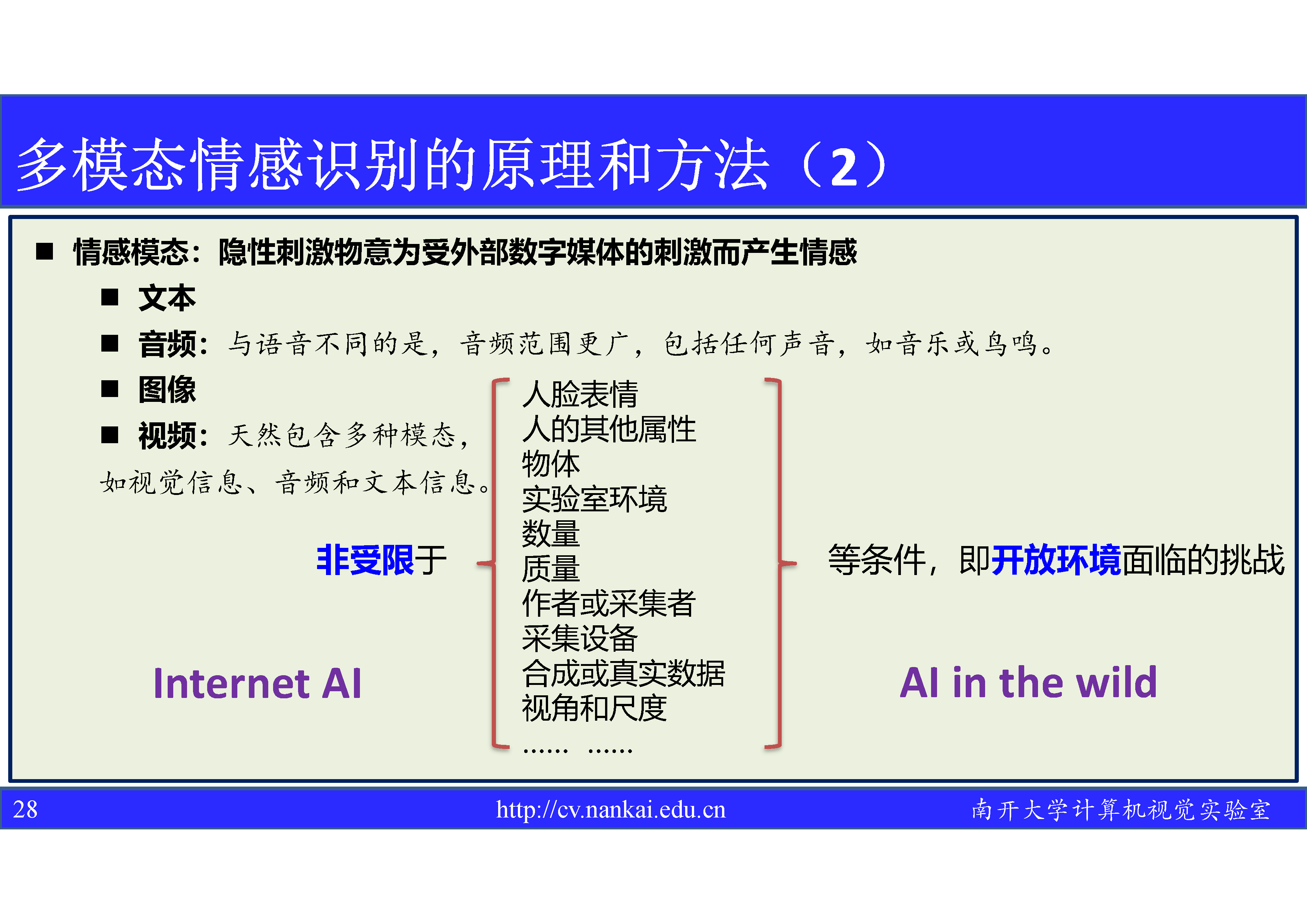 多模态情感识别的原理和方法（2）

■ 情感模态：隐性刺激物意为受外部数字媒体的刺激而产生情感

■ 文本

■ 音频：与语音不同的是，音频范围更广，包括任何声音，如音乐或鸟鸣。

■ 图像

■ 视频：天然包含多种模态，如视觉信息、音频和文本信息。

非受限于

人脸表情
人的其他属性
物体
实验室环境
数量
质量
作者或采集者
采集设备
合成或真实数据
视角和尺度
…… ……

等条件，即开放环境面临的挑战

Internet AI

AI in the wild

28 http://cv.nankai.edu.cn 南开大学计算机视觉实验室